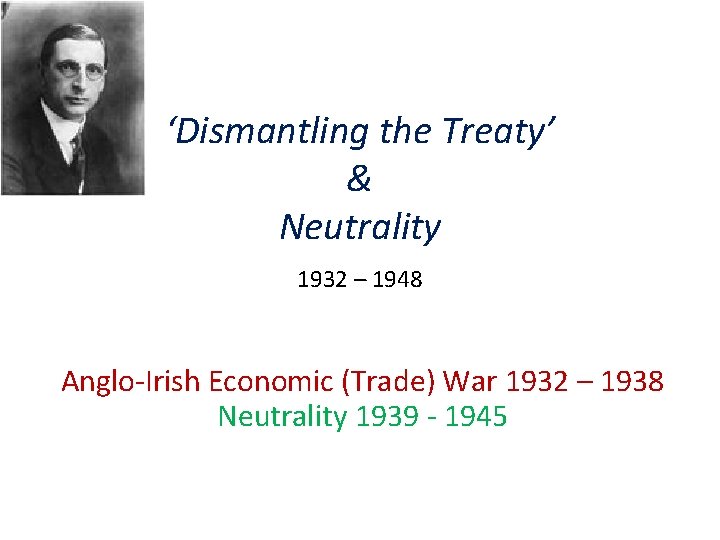 ‘Dismantling the Treaty’
&
Neutrality

1932 – 1948

Anglo-Irish Economic (Trade) War 1932 – 1938
Neutrality 1939 - 1945